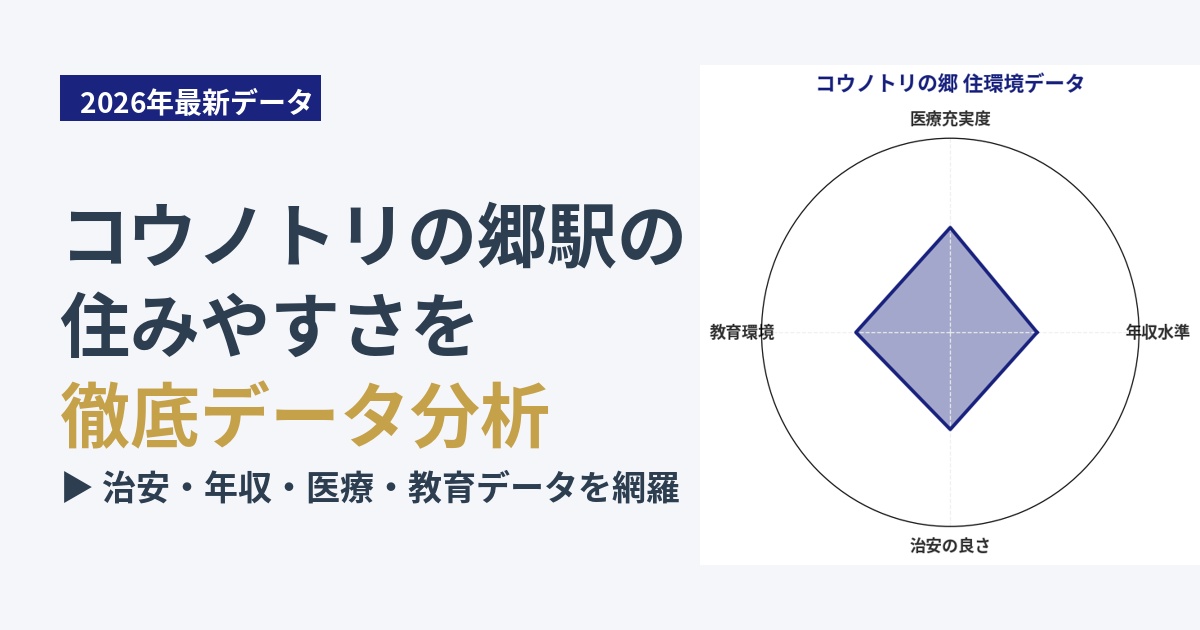 2026年最新データ

コウノトリの郷駅の住みやすさを徹底データ分析

▶ 治安・年収・医療・教育データを網羅

コウノトリの郷 住環境データ

医療充実度

年収水準

治安の良さ

教育環境